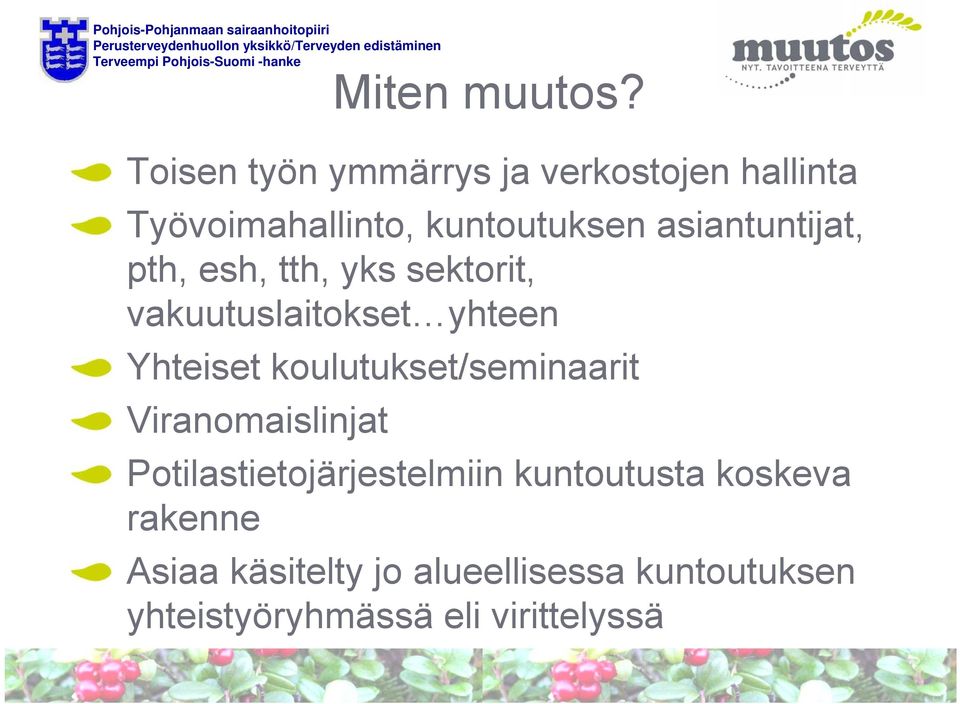 Pohjois-Pohjanmaan sairaanhoitopiiri
Perusterveydenhuollon yksikkö/Terveyden edistäminen
Terveempi Pohjois-Suomi -hanke

muutos
NYT. TAVOITTEENA TERVEYTTÄ

Miten muutos?

Toisen työn ymmärrys ja verkostojen hallinta

Työvoimahallinto, kuntoutuksen asiantuntijat, pth, esh, tth, yks sektorit, vakuutuslaitokset…yhteen

Yhteiset koulutukset/seminaarit

Viranomaislinjat

Potilastietojärjestelmiin kuntoutusta koskeva rakenne

Asiaa käsitelty jo alueellisessa kuntoutuksen yhteistyöryhmässä eli virittelyssä